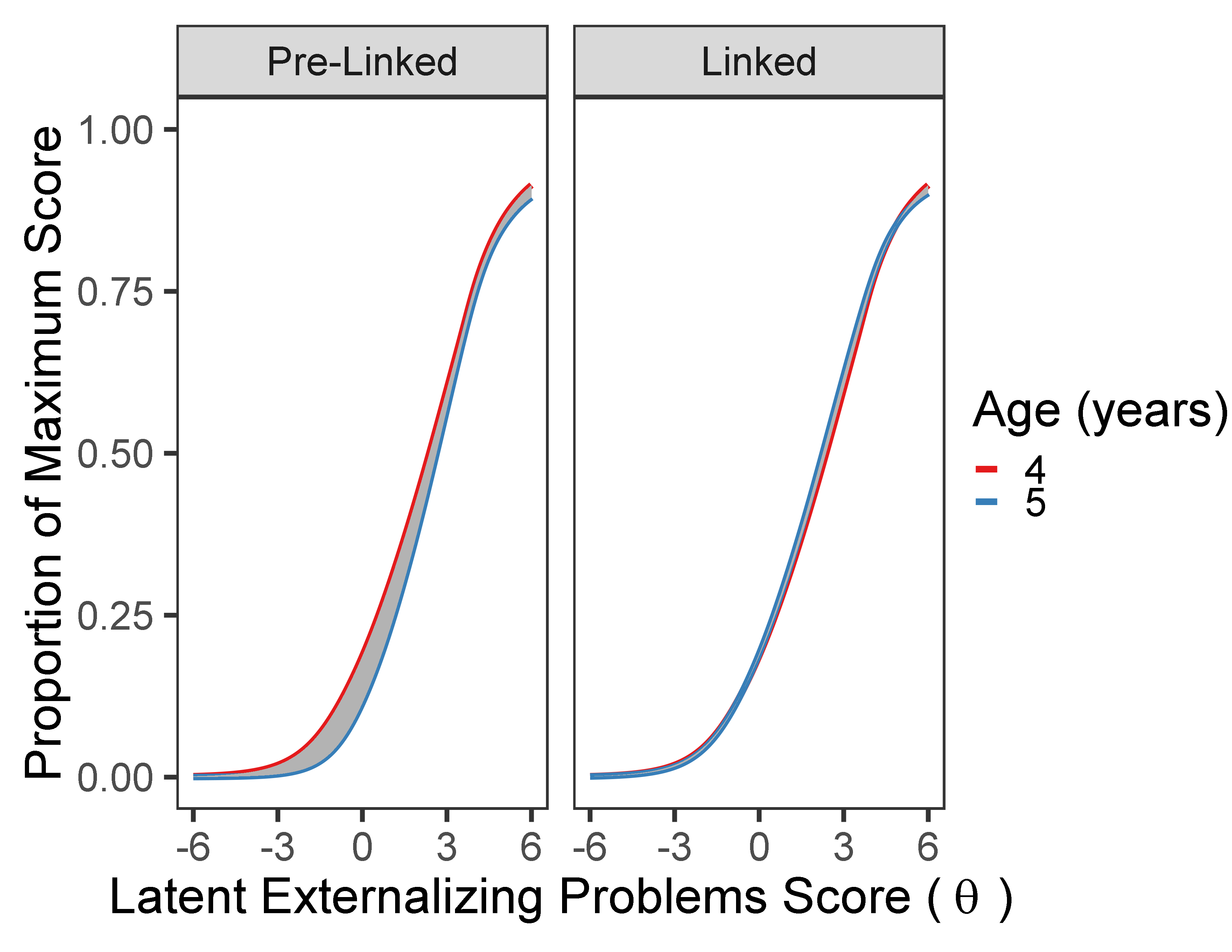 Pre-Linked

Linked

Proportion of Maximum Score

1.00
0.75
0.50
0.25
0.00

-6 -3 0 3 6

-6 -3 0 3 6

Latent Externalizing Problems Score ( $\theta$ )

Age (years)
4
5